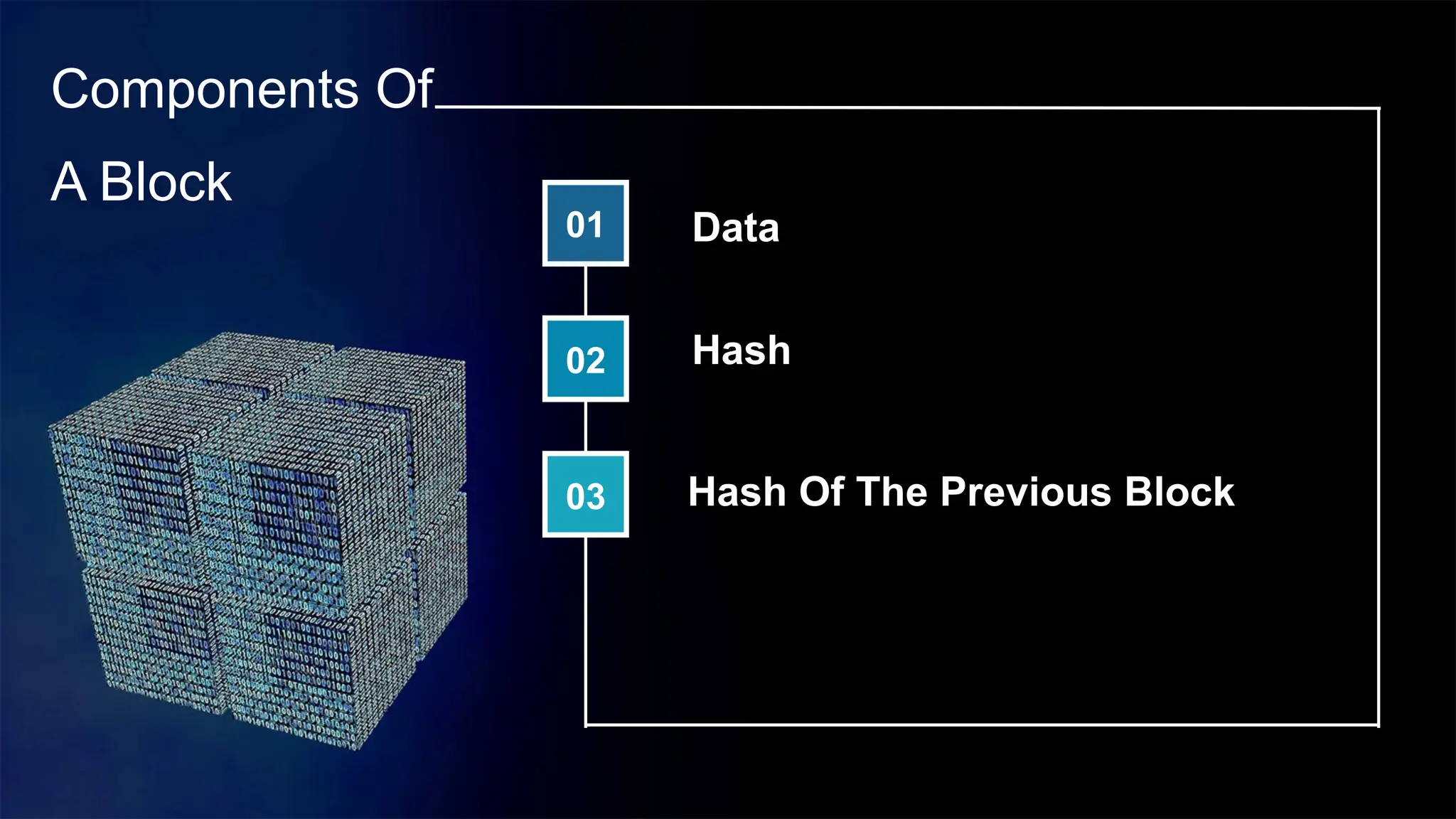 Components Of
A Block

01 Data

02 Hash

03 Hash Of The Previous Block